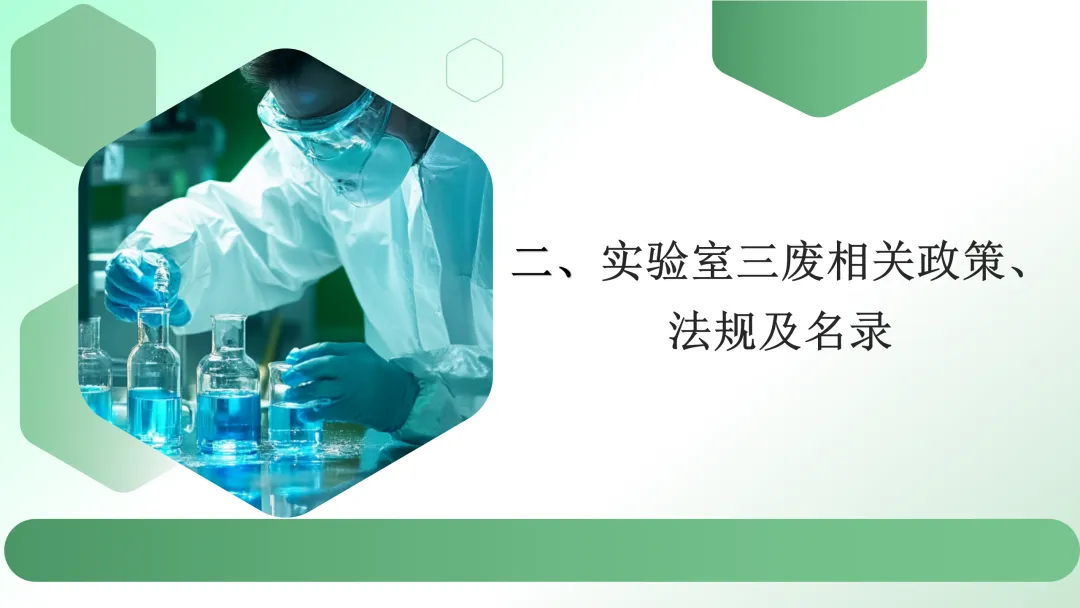 二、实验室三废相关政策、法规及名录